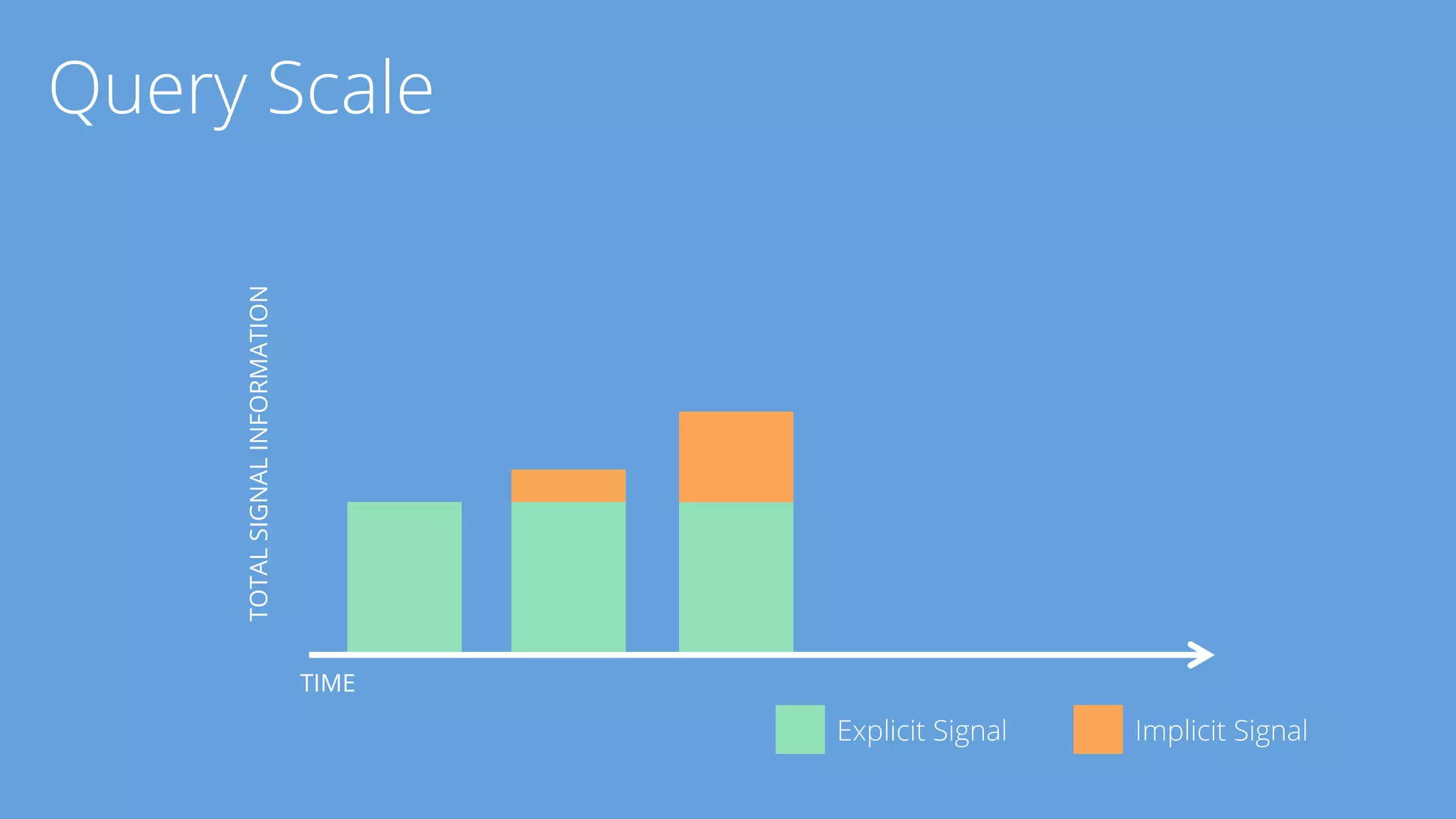 Query Scale

TOTAL SIGNAL INFORMATION

TIME

Explicit Signal

Implicit Signal